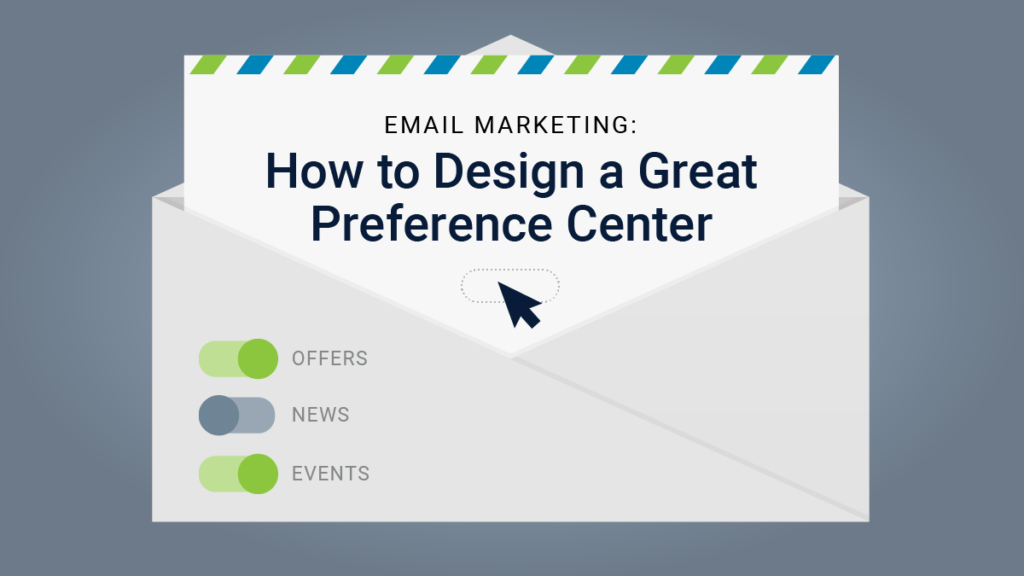 EMAIL MARKETING:
How to Design a Great Preference Center

OFFERS
NEWS
EVENTS